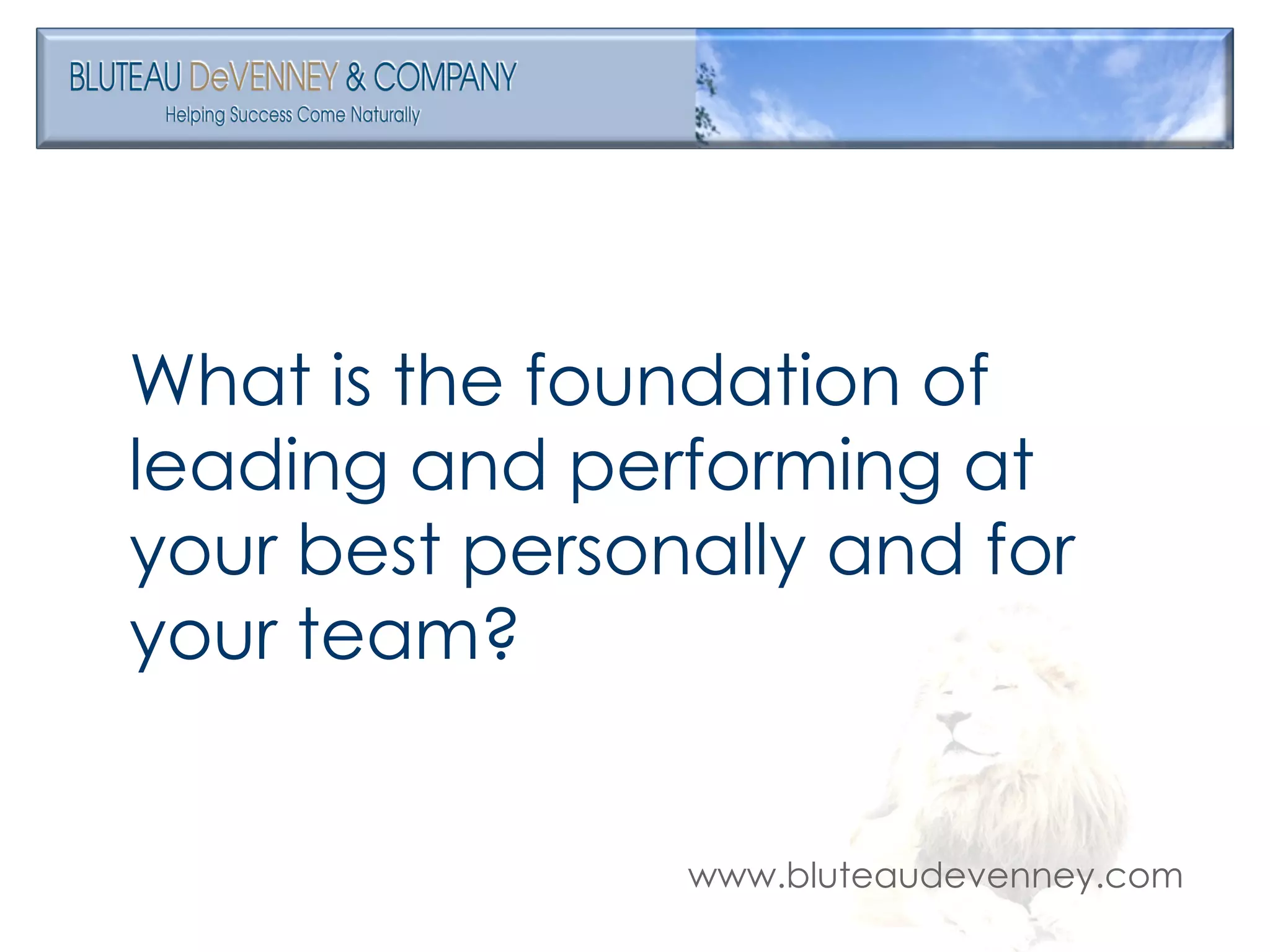 BLUTEAU DeVENNEY & COMPANY
Helping Success Come Naturally

What is the foundation of leading and performing at your best personally and for your team?

www.bluteaudevenney.com